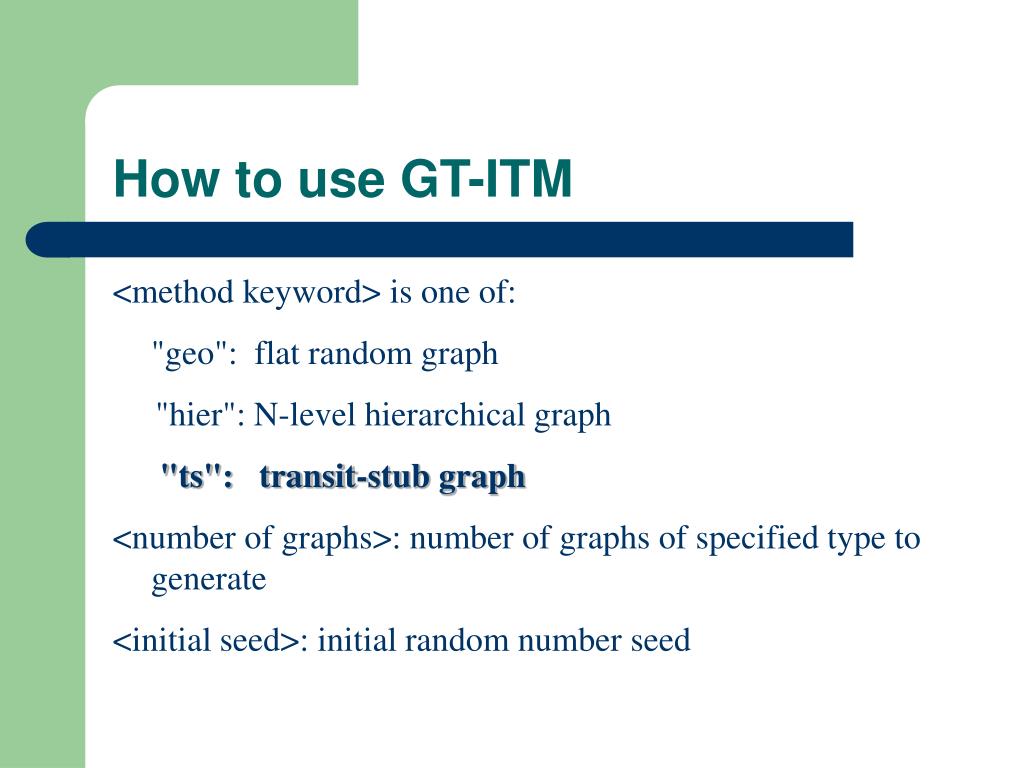 How to use GT-ITM

<method keyword> is one of:

"geo": flat random graph

"hier": N-level hierarchical graph

"ts": transit-stub graph

<number of graphs>: number of graphs of specified type to generate

<initial seed>: initial random number seed